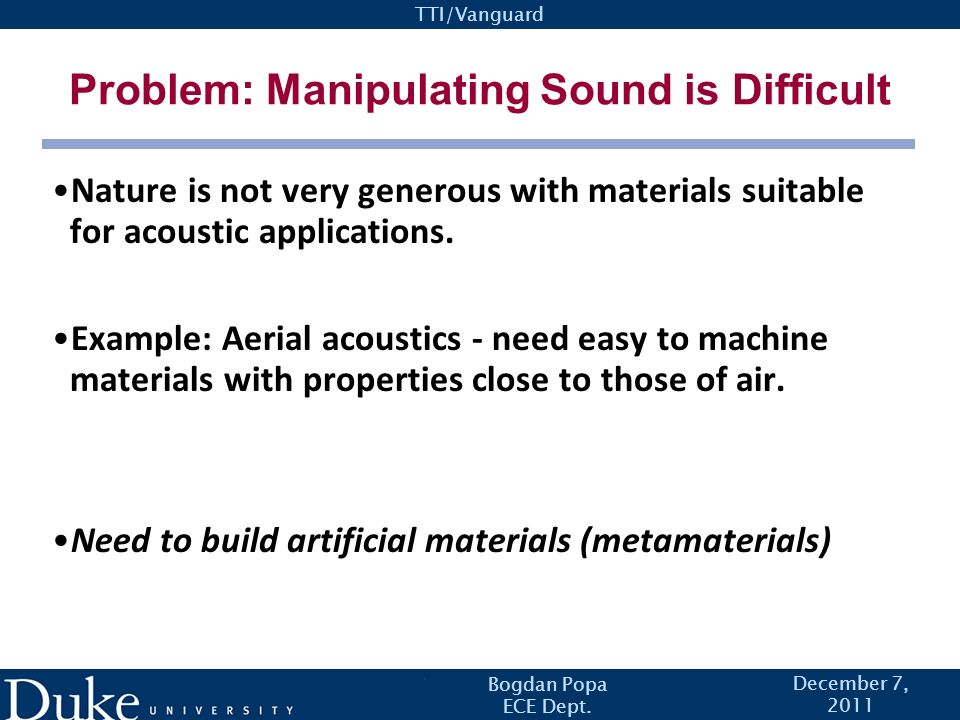 TTI/Vanguard

Problem: Manipulating Sound is Difficult

•Nature is not very generous with materials suitable for acoustic applications.

•Example: Aerial acoustics - need easy to machine materials with properties close to those of air.

•Need to build artificial materials (metamaterials)

Duke UNIVERSITY

Bogdan Popa
ECE Dept.

December 7, 2011